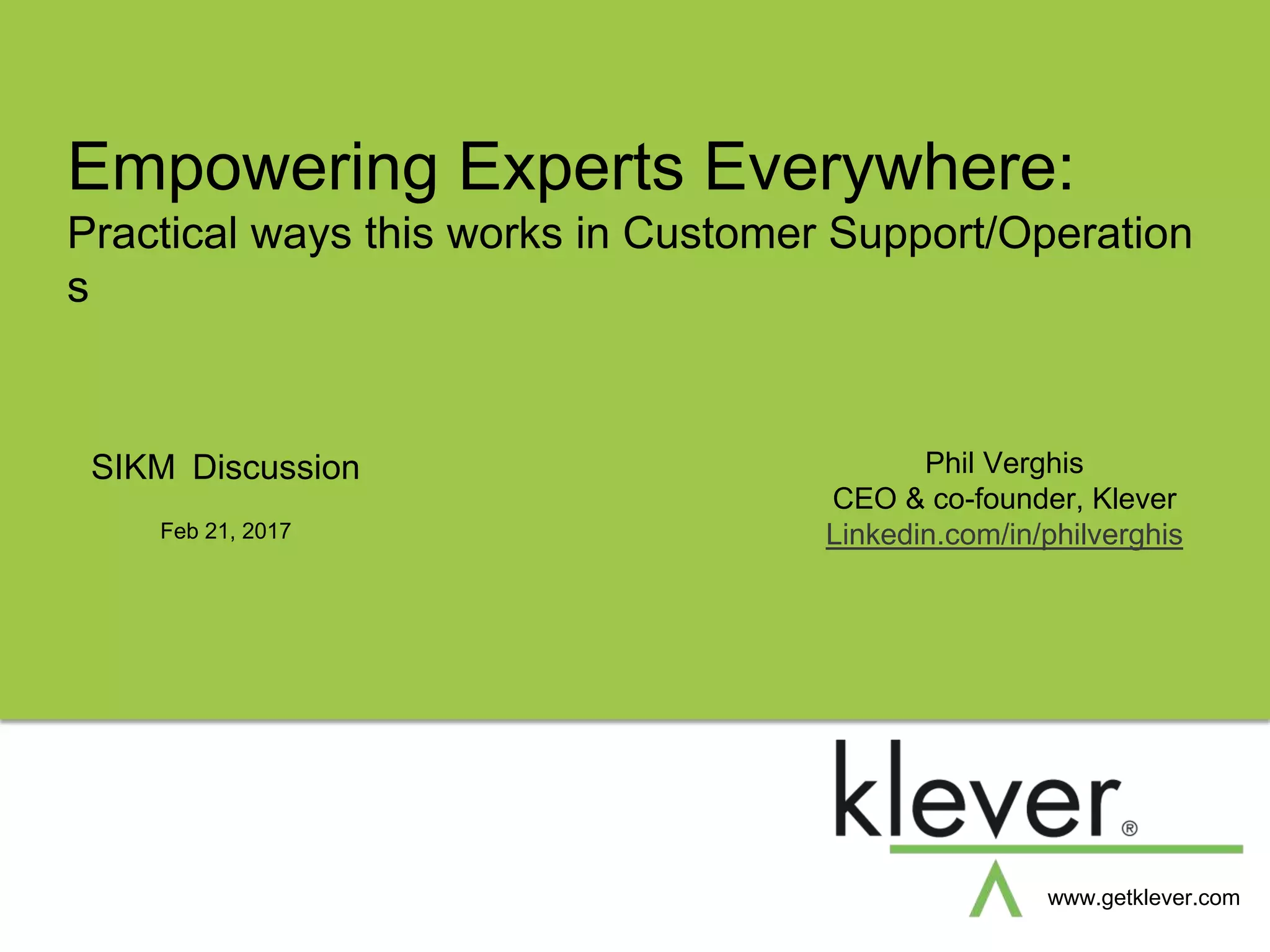 Empowering Experts Everywhere:

Practical ways this works in Customer Support/Operations

SIKM Discussion

Feb 21, 2017

Phil Verghis
CEO & co-founder, Klever
Linkedin.com/in/philverghis

klever®

www.getklever.com